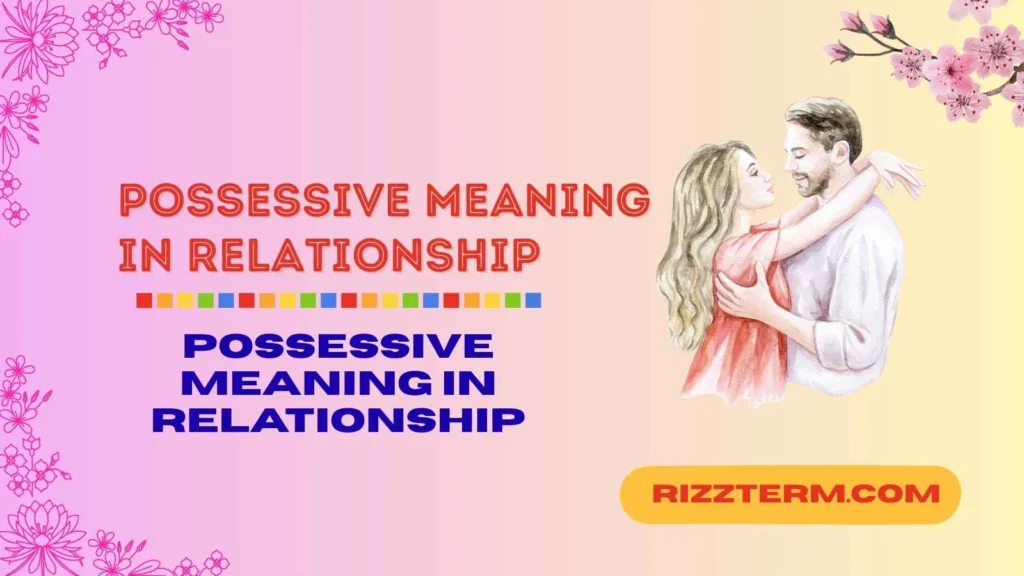 POSSESSIVE MEANING IN RELATIONSHIP

POSSESSIVE MEANING IN RELATIONSHIP

RIZZTERM.COM